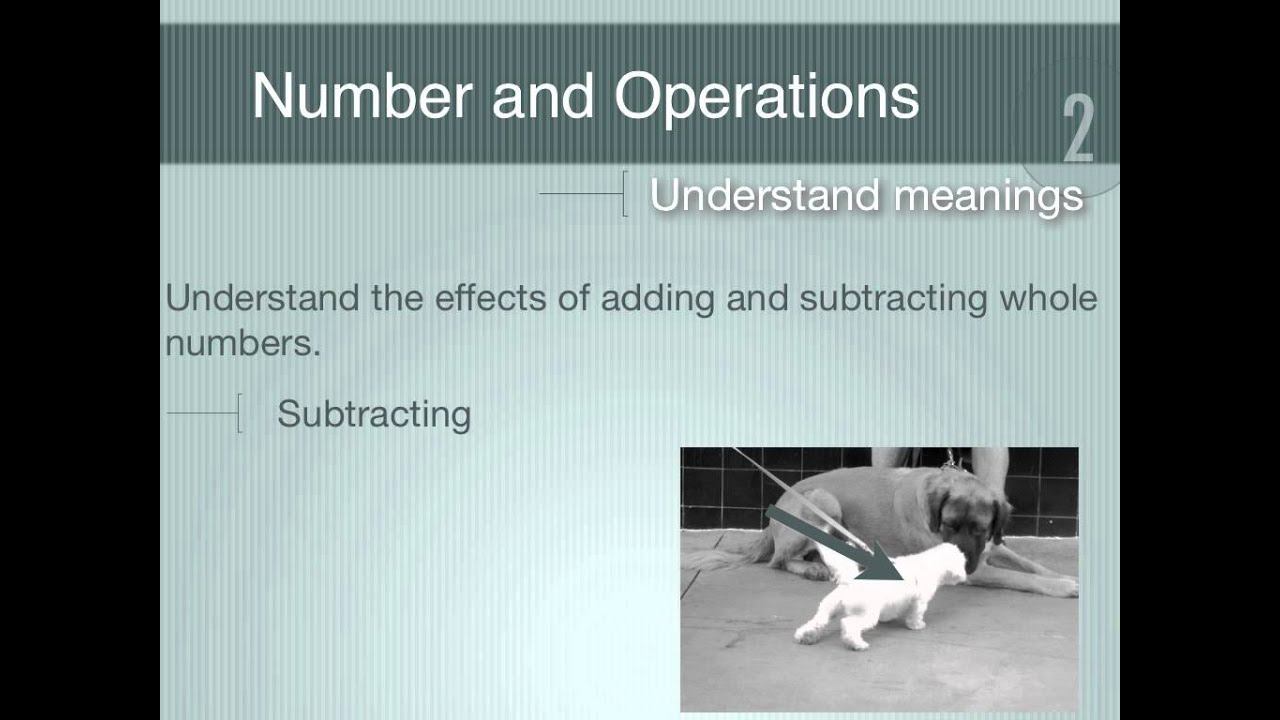 Number and Operations

2

Understand meanings

Understand the effects of adding and subtracting whole numbers.

Subtracting